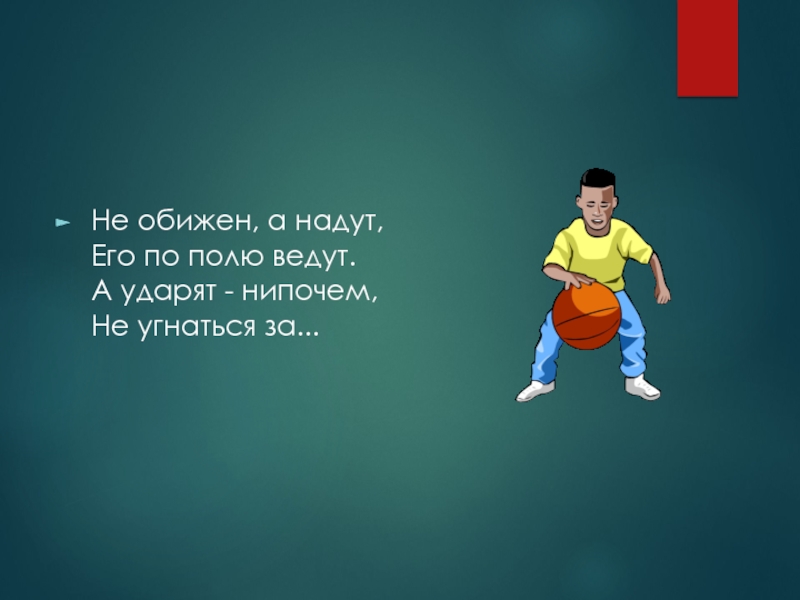 Не обижен, а надут,
Его по полю ведут.
А ударят - нипочем,
Не угнаться за...